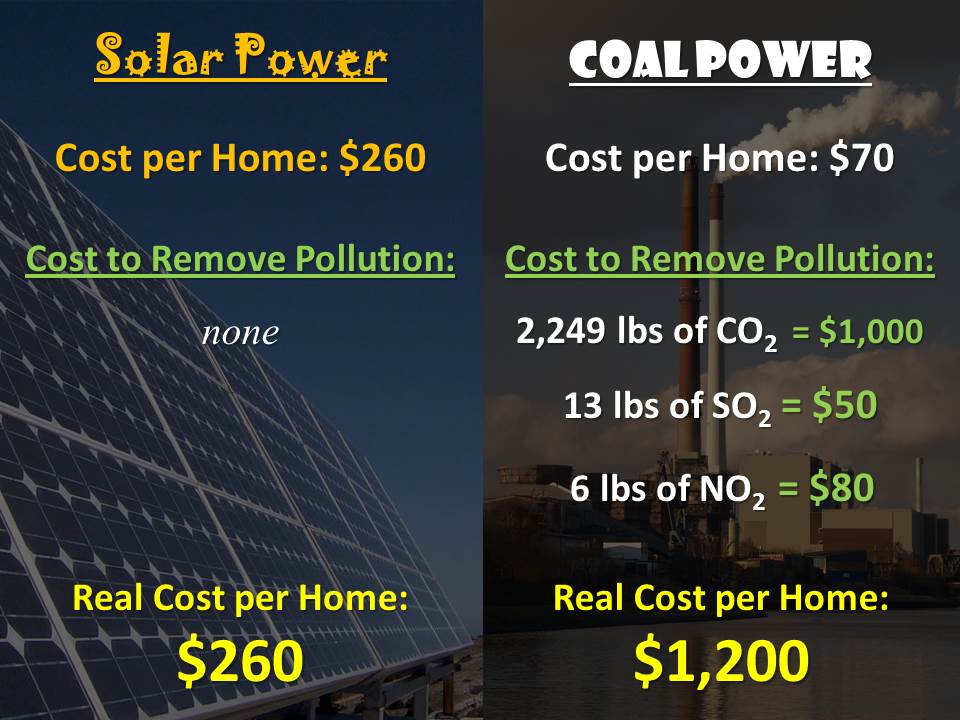 Solar Power

Cost per Home: \$260

Cost to Remove Pollution:

none

Real Cost per Home:
\$260

COAL POWER

Cost per Home: \$70

Cost to Remove Pollution:

2,249 lbs of $CO_2$ = \$1,000

13 lbs of $SO_2$ = \$50

6 lbs of $NO_2$ = \$80

Real Cost per Home:
\$1,200